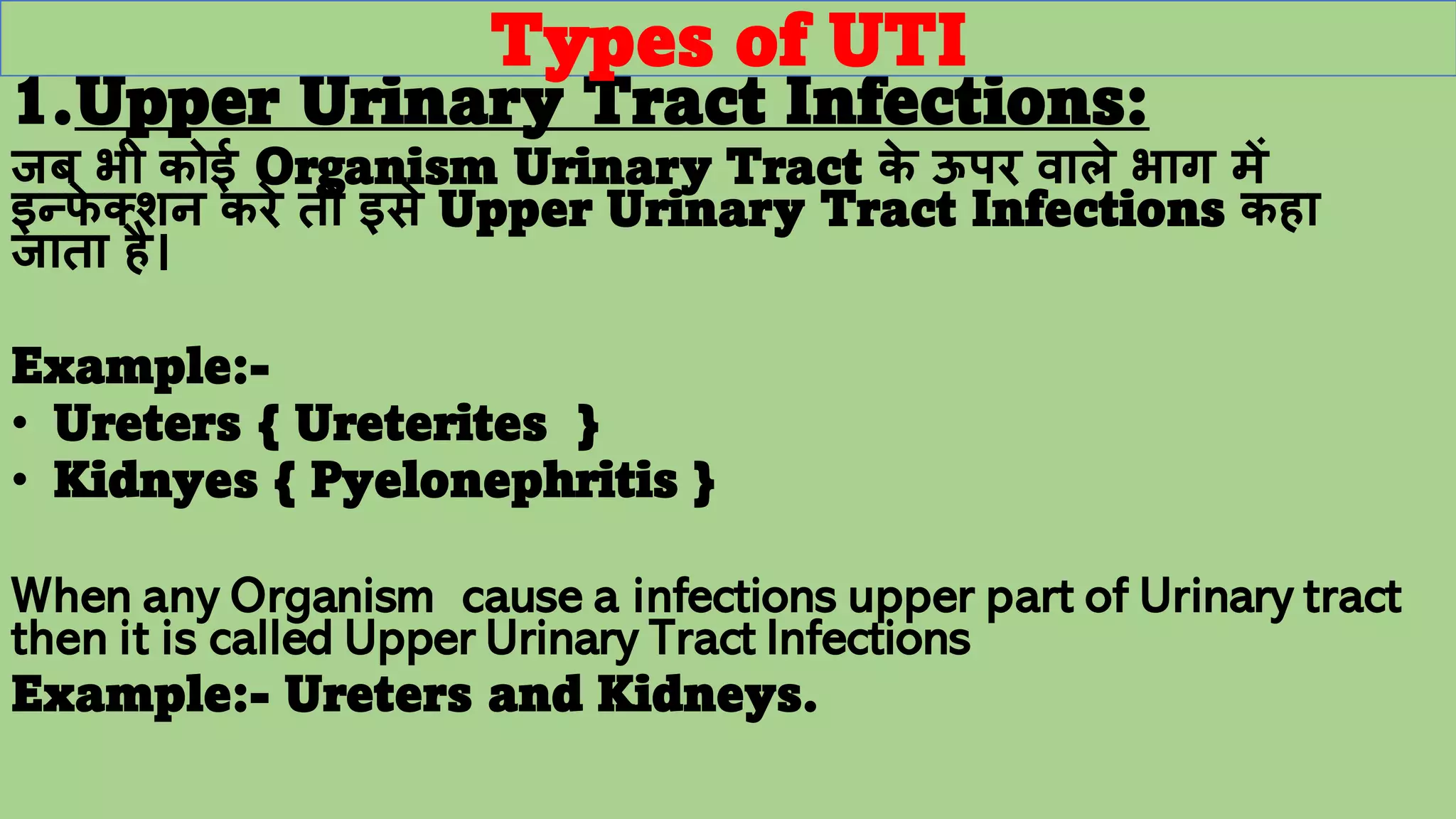 Types of UTI

1.Upper Urinary Tract Infections:

जब भी कोई Organism Urinary Tract के ऊपर वाले भाग में इन्फेक्शन करे तो इसे Upper Urinary Tract Infections कहा जाता है।

Example:-
• Ureters { Ureterites }
• Kidnyes { Pyelonephritis }

When any Organism cause a infections upper part of Urinary tract then it is called Upper Urinary Tract Infections
Example:- Ureters and Kidneys.